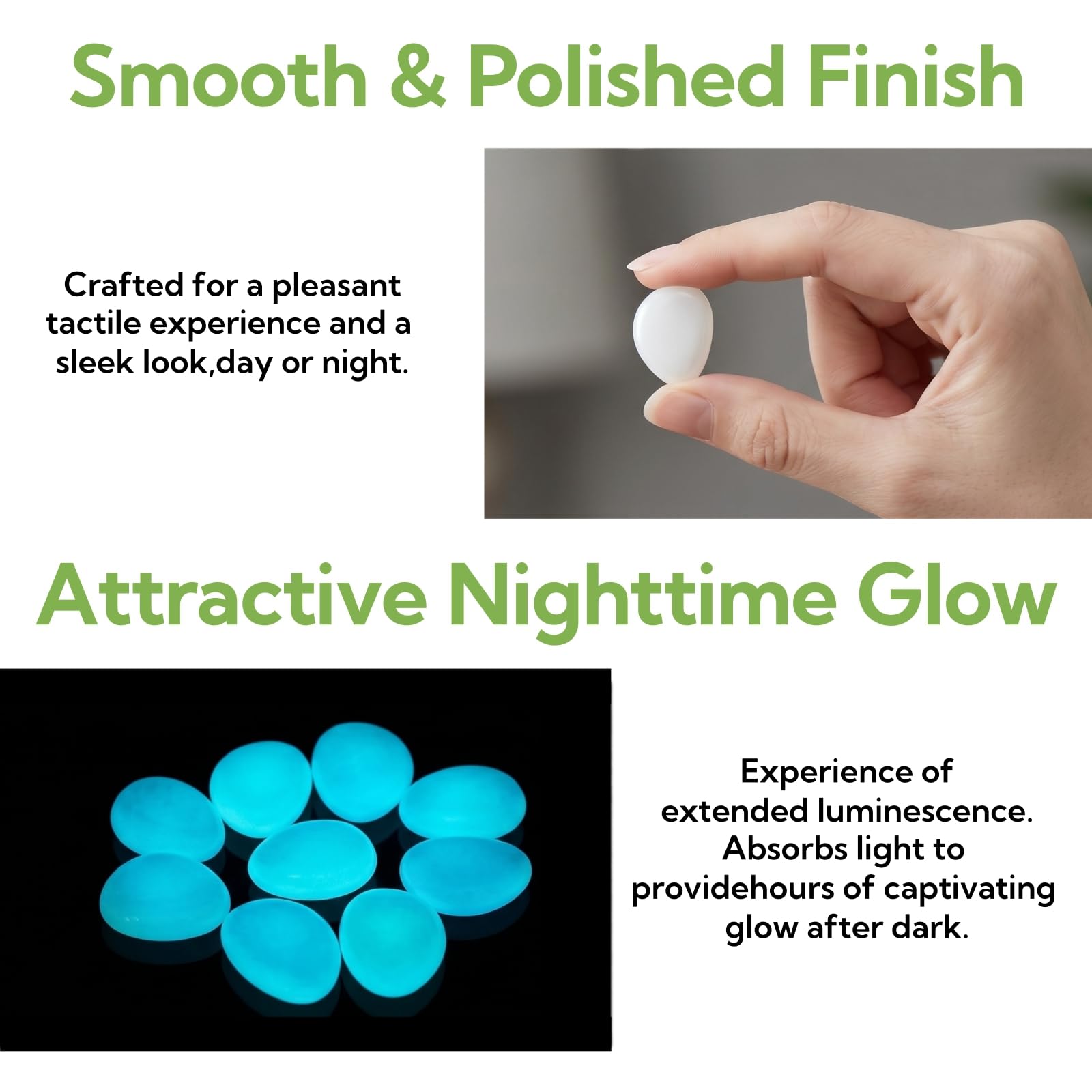 Smooth & Polished Finish

Crafted for a pleasant tactile experience and a sleek look,day or night.

Attractive Nighttime Glow

Experience of extended luminescence. Absorbs light to providehours of captivating glow after dark.